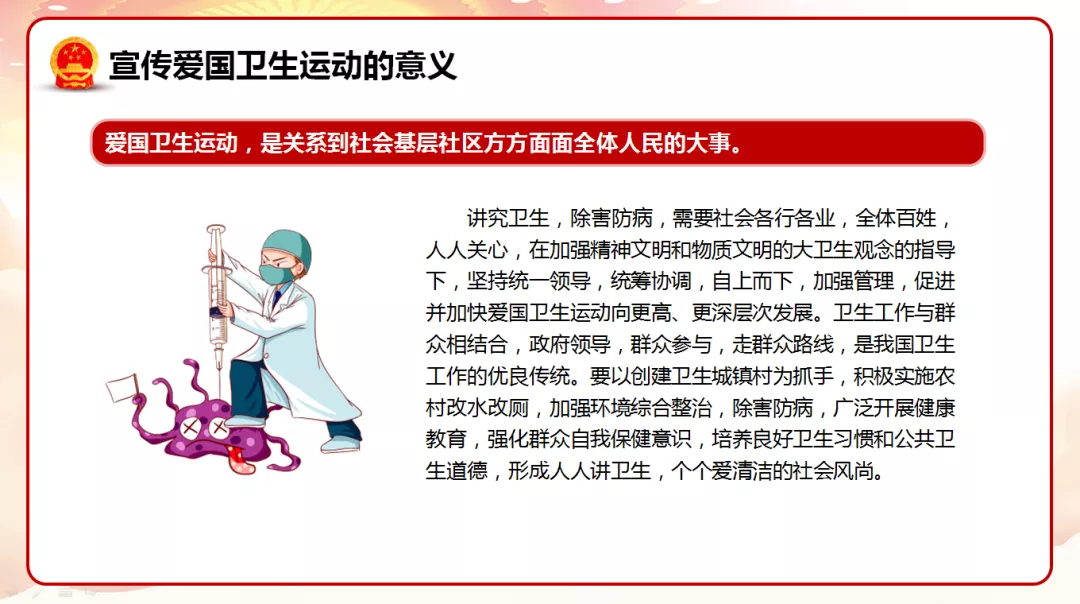 宣传爱国卫生运动的意义

爱国卫生运动，是关系到社会基层社区方方面面全体人民的大事。

讲究卫生，除害防病，需要社会各行各业，全体百姓，人人关心，在加强精神文明和物质文明的大卫生观念的指导下，坚持统一领导，统筹协调，自上而下，加强管理，促进并加快爱国卫生运动向更高、更深层次发展。卫生工作与群众相结合，政府领导，群众参与，走群众路线，是我国卫生工作的优良传统。要以创建卫生城镇村为抓手，积极实施农村改水改厕，加强环境综合整治，除害防病，广泛开展健康教育，强化群众自我保健意识，培养良好卫生习惯和公共卫生道德，形成人人讲卫生，个个爱清洁的社会风尚。